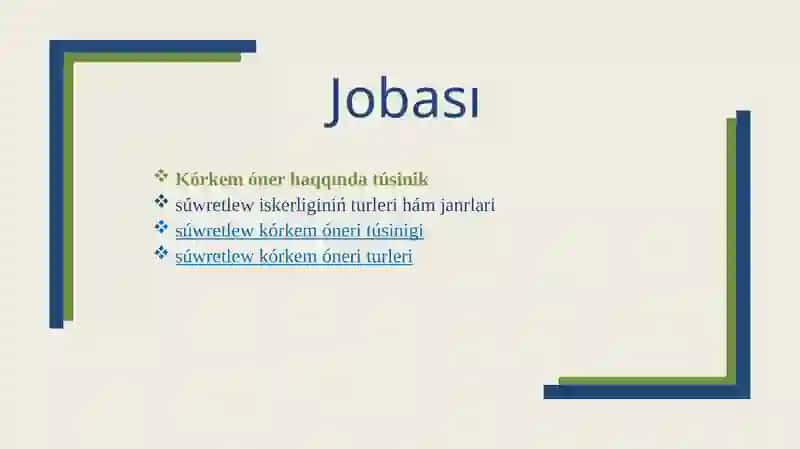 Jobası

❖ Kórkem óner haqqında túsinik
❖ súwretlew iskerliginiń turleri hám janrlari
❖ súwretlew kórkem óneri túsinigi
❖ súwretlew kórkem óneri turleri